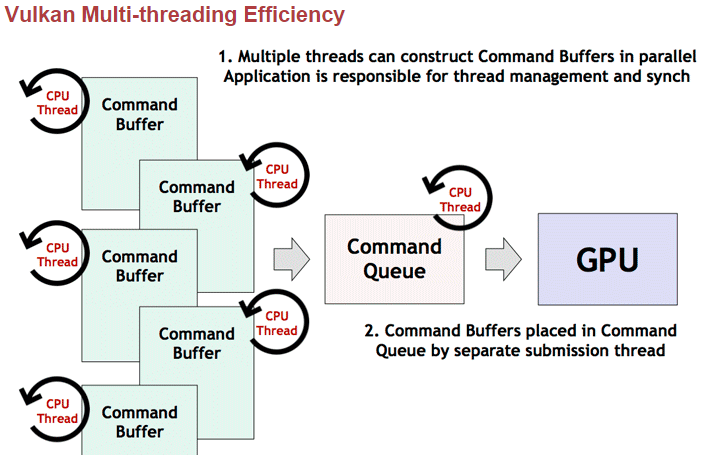 Vulkan Multi-threading Efficiency

1. Multiple threads can construct Command Buffers in parallel
Application is responsible for thread management and synch

CPU Thread
Command Buffer

CPU Thread
Command Buffer

CPU Thread
Command Buffer

CPU Thread
Command Buffer

CPU Thread
Command Buffer

CPU Thread
Command Queue

GPU

2. Command Buffers placed in Command Queue by separate submission thread